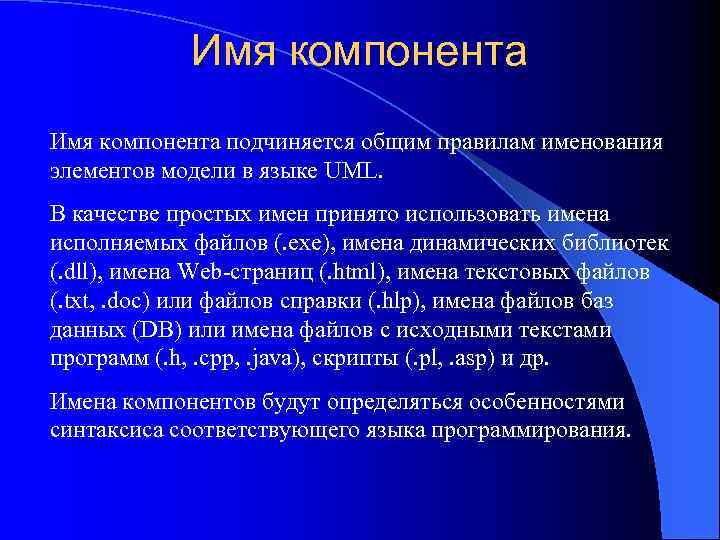 Имя компонента

Имя компонента подчиняется общим правилам именования элементов модели в языке UML.

В качестве простых имен принято использовать имена исполняемых файлов (.exe), имена динамических библиотек (.dll), имена Web-страниц (.html), имена текстовых файлов (.txt, .doc) или файлов справки (.hlp), имена файлов баз данных (DB) или имена файлов с исходными текстами программ (.h, .cpp, .java), скрипты (.pl, .asp) и др.

Имена компонентов будут определяться особенностями синтаксиса соответствующего языка программирования.